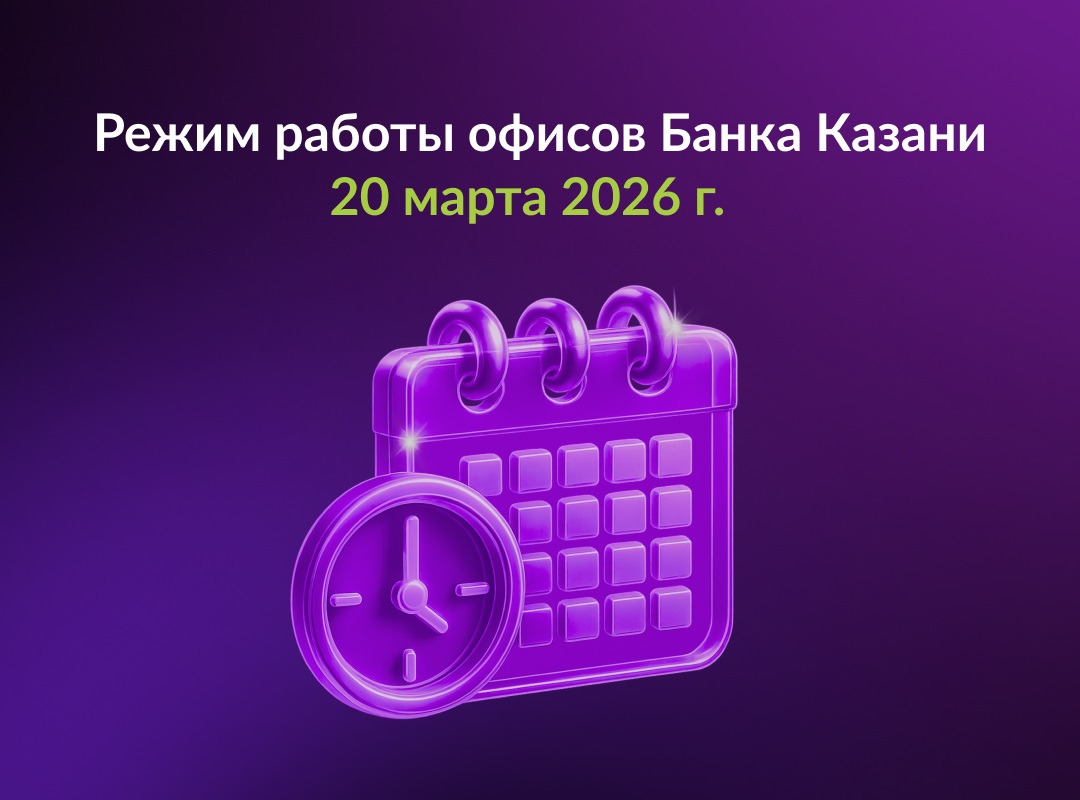 Режим работы офисов Банка Казани
20 марта 2026 г.